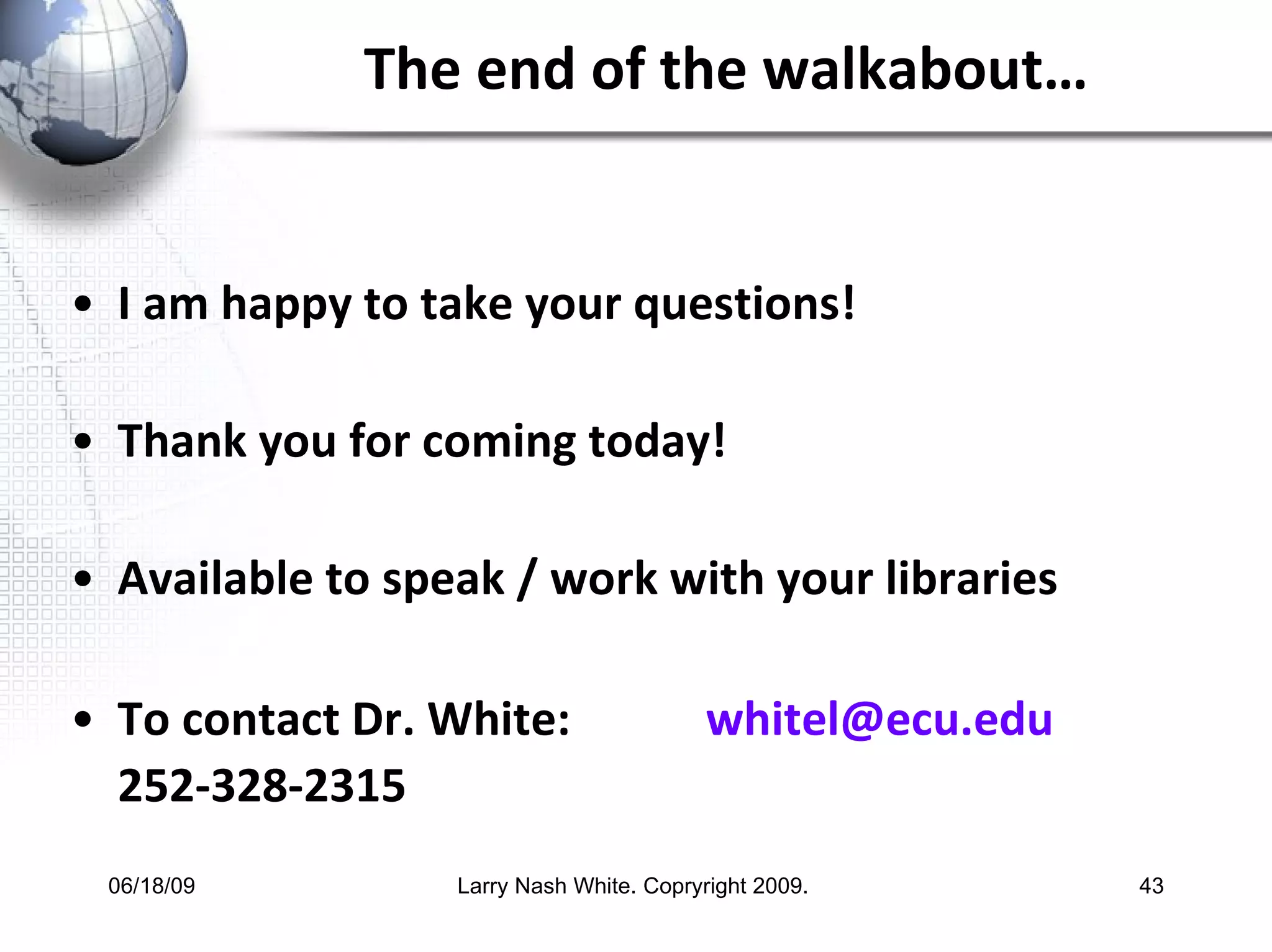 The end of the walkabout…

• I am happy to take your questions!

• Thank you for coming today!

• Available to speak / work with your libraries

• To contact Dr. White: whitel@ecu.edu 252-328-2315

06/18/09

Larry Nash White. Copryright 2009.

43